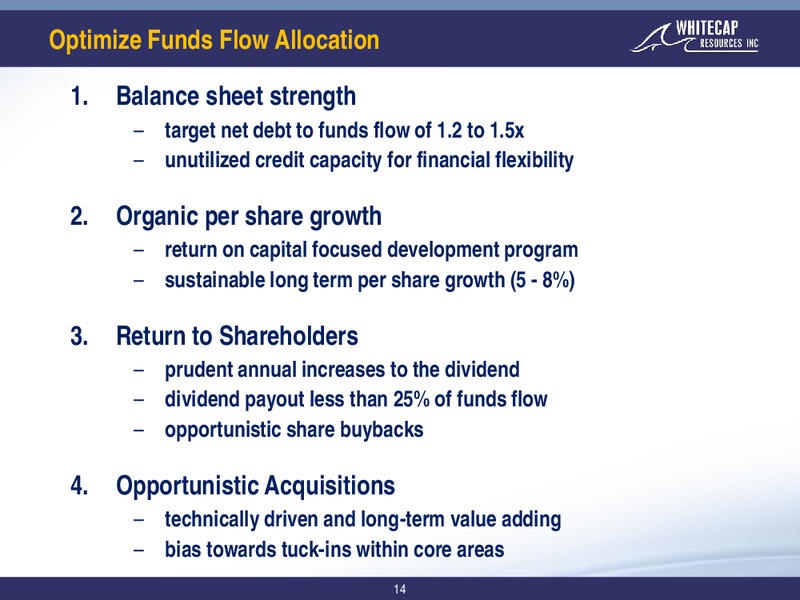 Optimize Funds Flow Allocation

WHITECAP RESOURCES INC

1. Balance sheet strength
– target net debt to funds flow of 1.2 to 1.5x
– unutilized credit capacity for financial flexibility

2. Organic per share growth
– return on capital focused development program
– sustainable long term per share growth (5 - 8%)

3. Return to Shareholders
– prudent annual increases to the dividend
– dividend payout less than 25% of funds flow
– opportunistic share buybacks

4. Opportunistic Acquisitions
– technically driven and long-term value adding
– bias towards tuck-ins within core areas

14